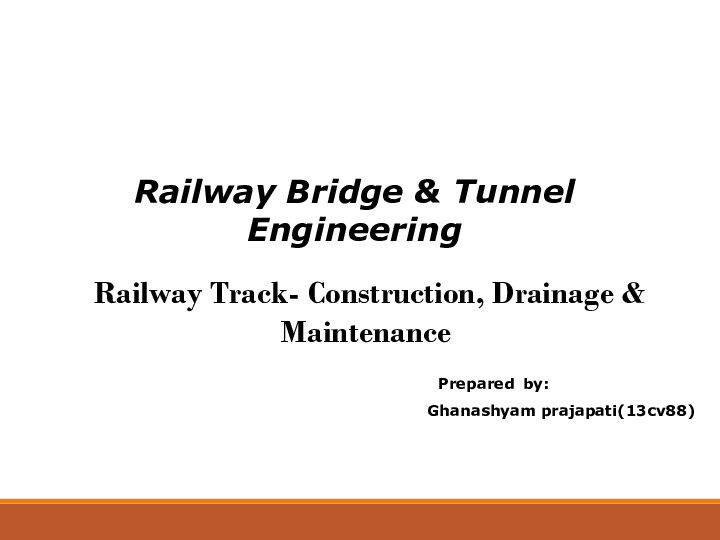 Railway Bridge & Tunnel Engineering

Railway Track- Construction, Drainage & Maintenance

Prepared by:
Ghanashyam prajapati(13cv88)